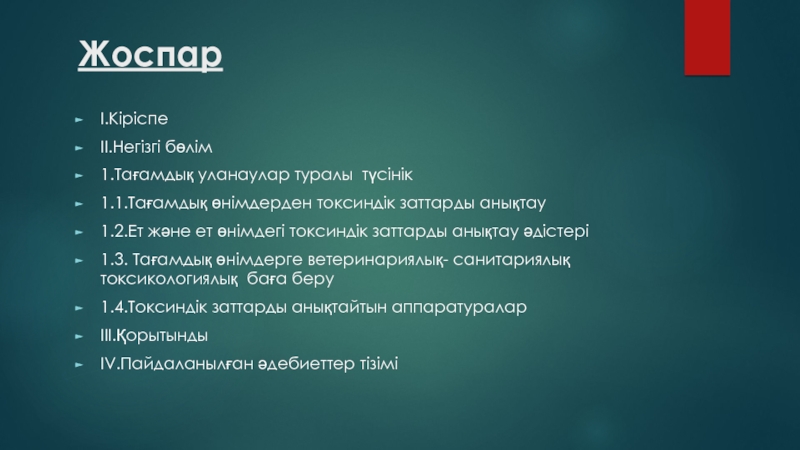 Жоспар

I.Кіріспе

II.Негізгі бөлім

1.Тағамдық уланаулар туралы түсінік

1.1.Тағамдық өнімдерден токсиндік заттарды анықтау

1.2.Ет және ет өнімдегі токсиндік заттарды анықтау әдістері

1.3. Тағамдық өнімдерге ветеринариялық- санитариялық токсикологиялық баға беру

1.4.Токсиндік заттарды анықтайтын аппаратуралар

III.Қорытынды

IV.Пайдаланылған әдебиеттер тізімі